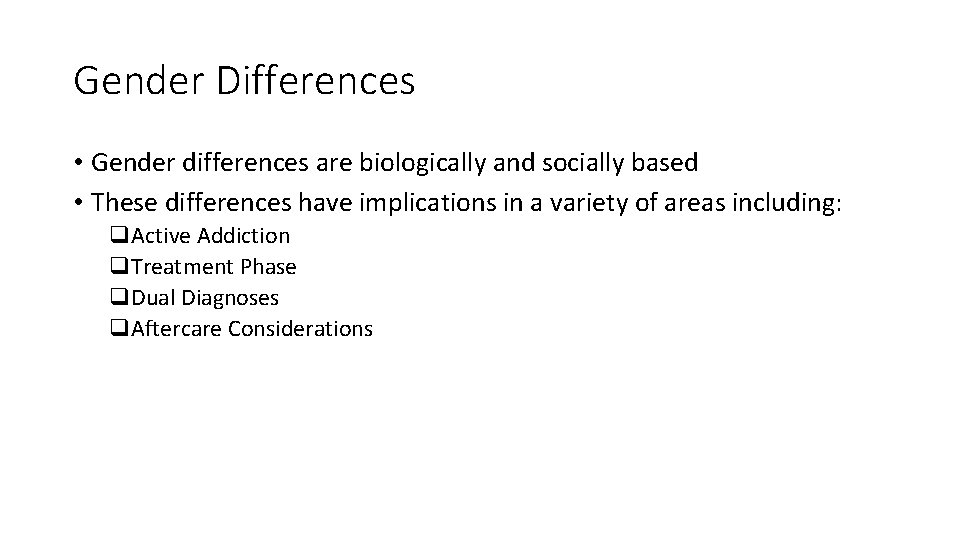 Gender Differences

• Gender differences are biologically and socially based
• These differences have implications in a variety of areas including:
❑Active Addiction
❑Treatment Phase
❑Dual Diagnoses
❑Aftercare Considerations